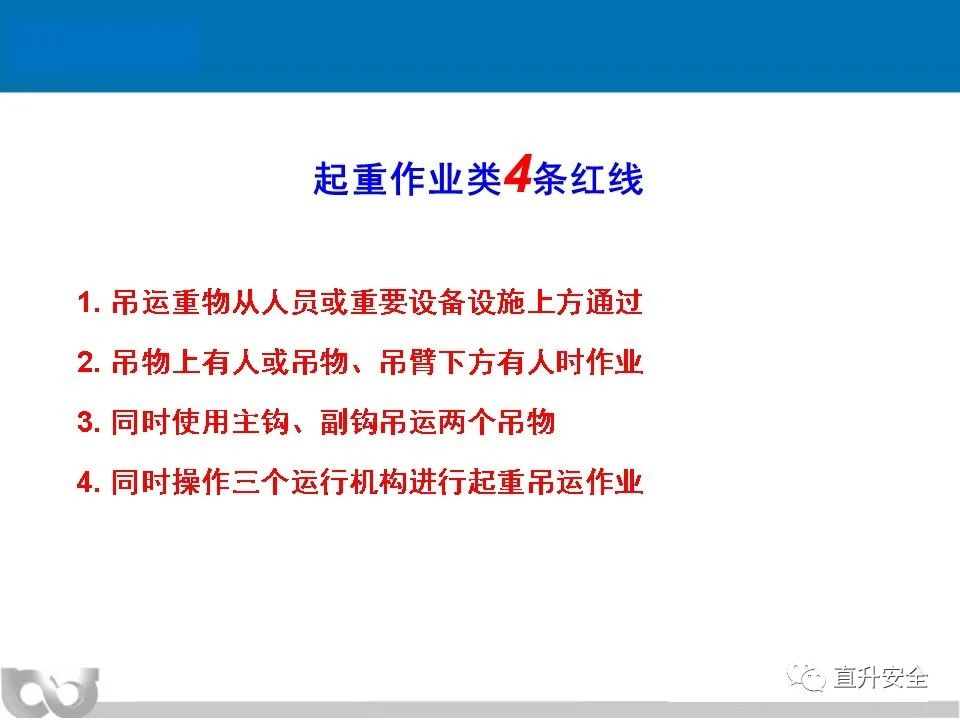 起重作业类4条红线

1. 吊运重物从人员或重要设备设施上方通过

2. 吊物上有人或吊物、吊臂下方有人时作业

3. 同时使用主钩、副钩吊运两个吊物

4. 同时操作三个运行机构进行起重吊运作业

直升安全